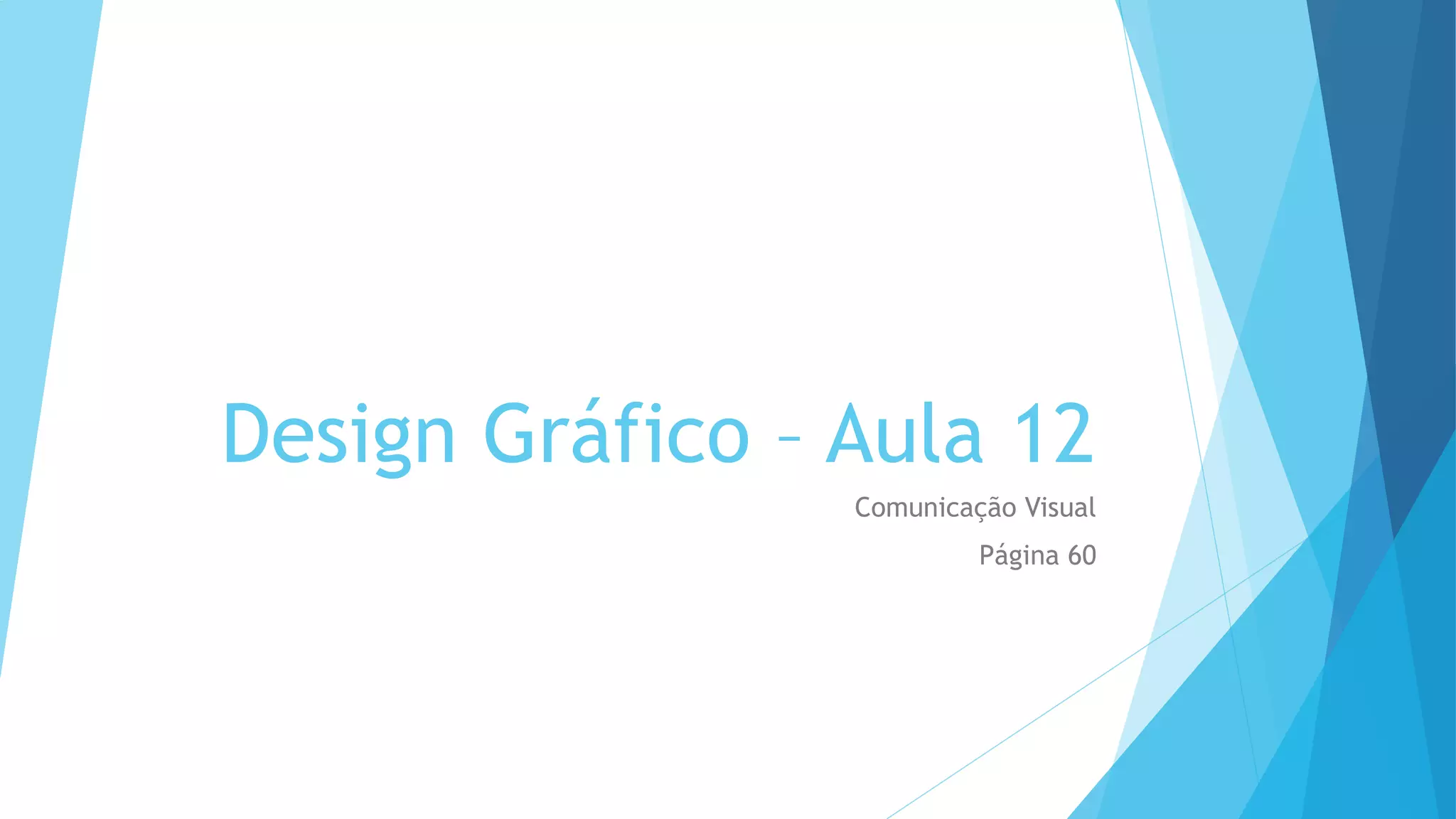 Design Gráfico – Aula 12

Comunicação Visual

Página 60